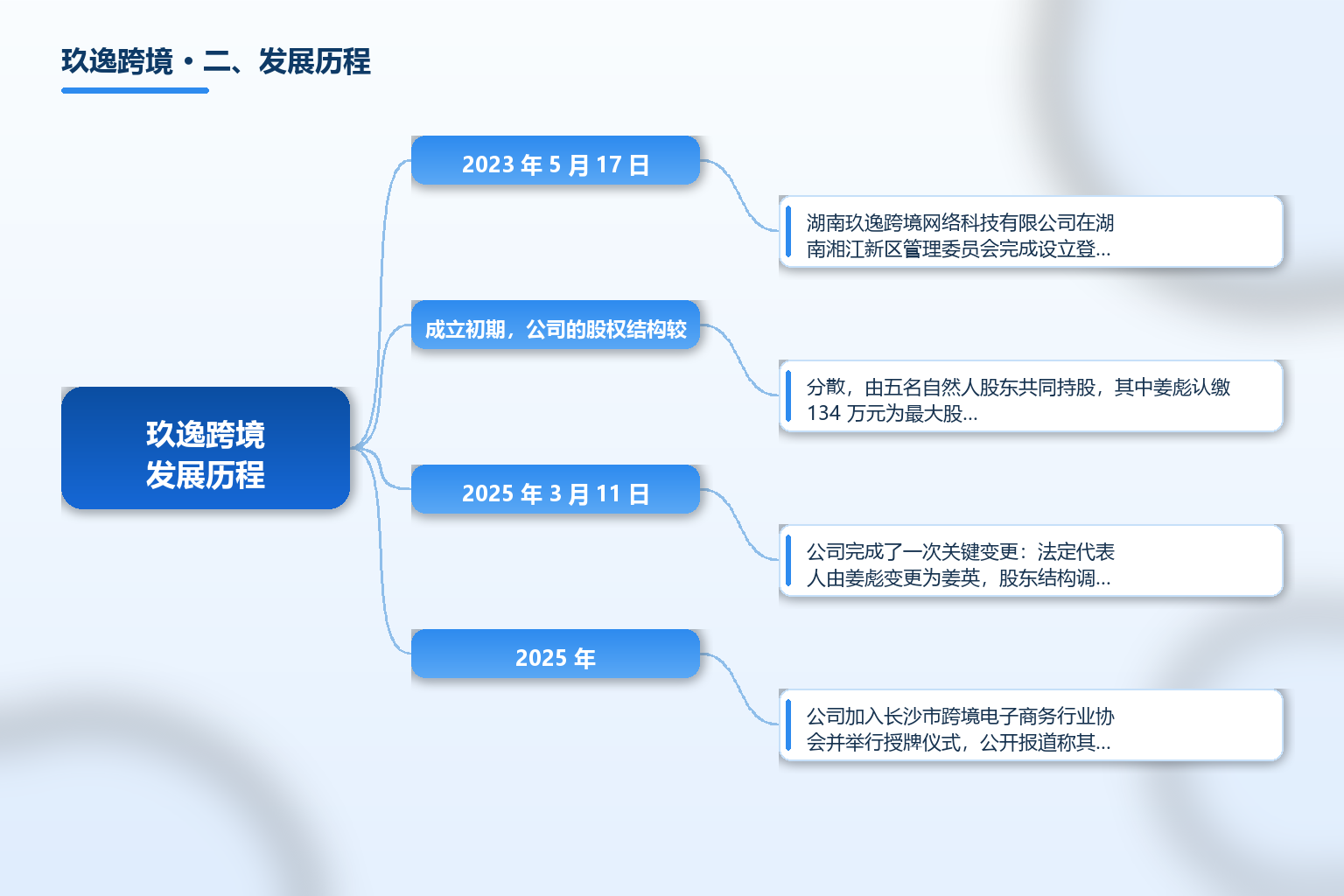 玖逸跨境・二、发展历程

玖逸跨境
发展历程

2023 年 5 月 17 日

湖南玖逸跨境网络科技有限公司在湖南湘江新区管理委员会完成设立登...

成立初期，公司的股权结构较

分散，由五名自然人股东共同持股，其中姜彪认缴 134 万元为最大股...

2025 年 3 月 11 日

公司完成了一次关键变更：法定代表人由姜彪变更为姜英，股东结构调...

2025 年

公司加入长沙市跨境电子商务行业协会并举行授牌仪式，公开报道称其...